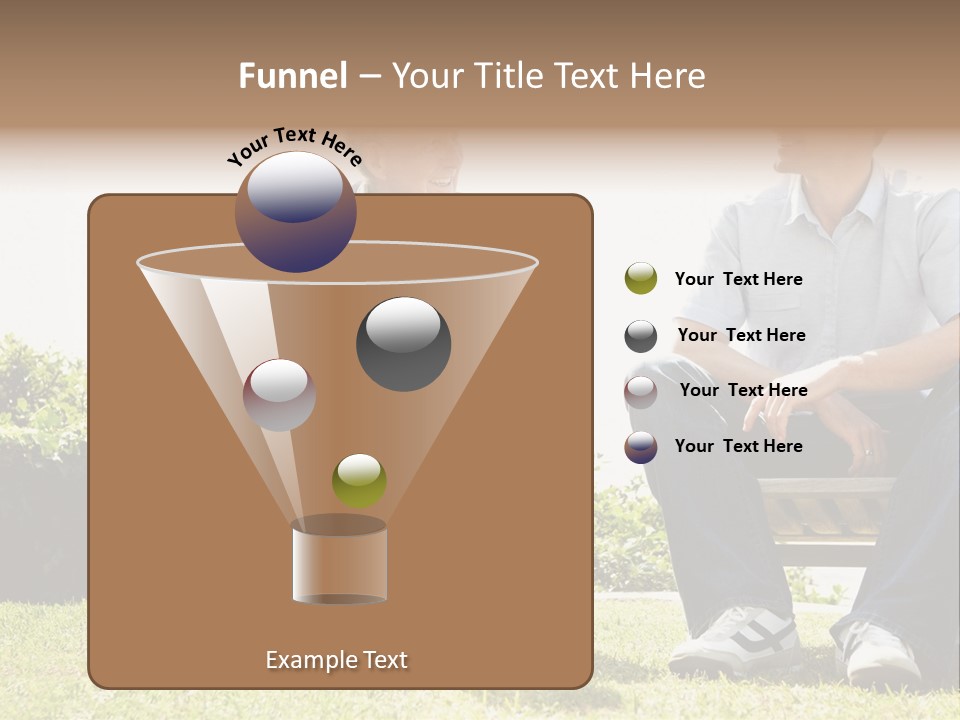 Funnel – Your Title Text Here

Your Text Here

Your Text Here

Your Text Here

Your Text Here

Your Text Here

Example Text